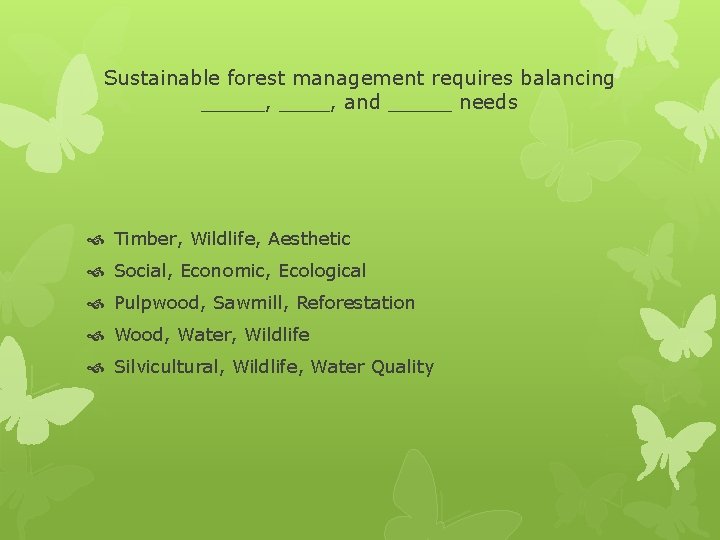 Sustainable forest management requires balancing _____, ____, and _____ needs

Timber, Wildlife, Aesthetic
Social, Economic, Ecological
Pulpwood, Sawmill, Reforestation
Wood, Water, Wildlife
Silvicultural, Wildlife, Water Quality